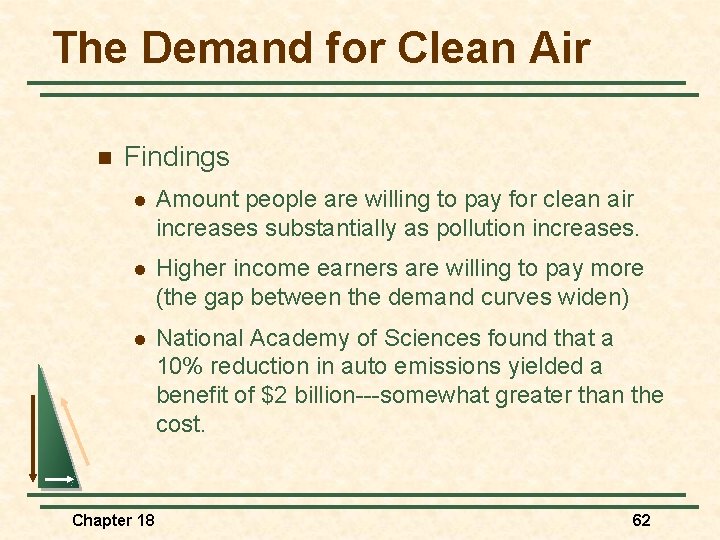 The Demand for Clean Air

Findings

Amount people are willing to pay for clean air increases substantially as pollution increases.

Higher income earners are willing to pay more (the gap between the demand curves widen)

National Academy of Sciences found that a 10% reduction in auto emissions yielded a benefit of \$2 billion---somewhat greater than the cost.

Chapter 18

62